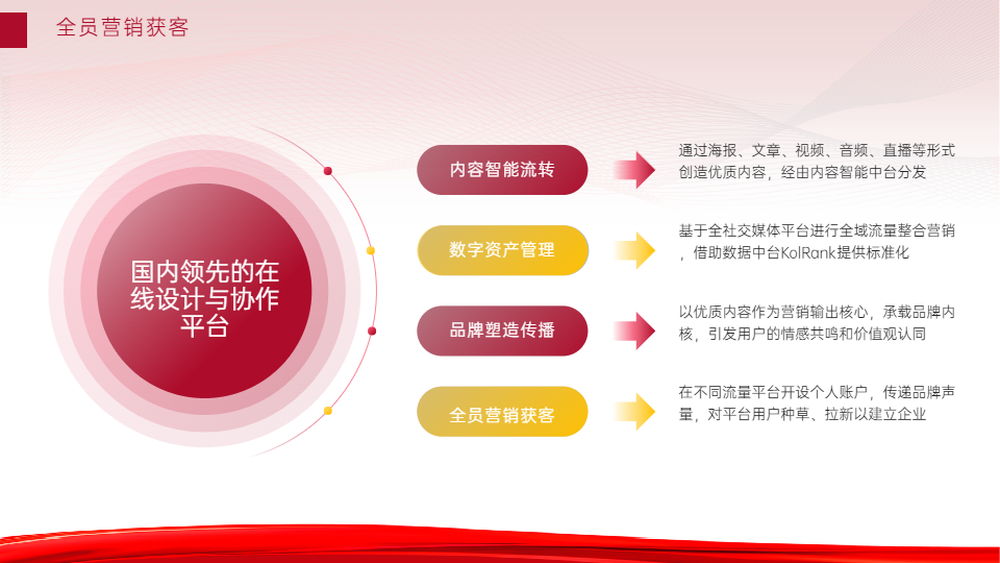 全员营销获客

国内领先的在线设计与协作平台

内容智能流转

通过海报、文章、视频、音频、直播等形式创造优质内容，经由内容智能中台分发

数字资产管理

基于全社交媒体平台进行全域流量整合营销，借助数据中台KolRank提供标准化

品牌塑造传播

以优质内容作为营销输出核心，承载品牌内核，引发用户的情感共鸣和价值观认同

全员营销获客

在不同流量平台开设个人账户，传递品牌声量，对平台用户种草、拉新以建立企业